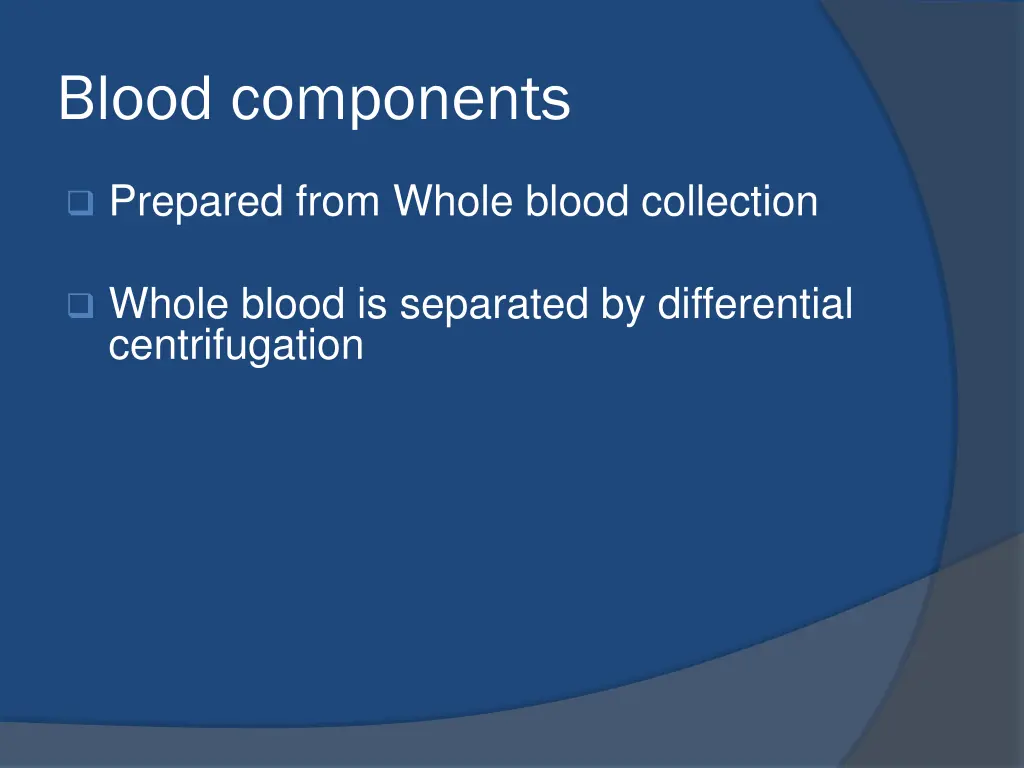 Blood components

❑ Prepared from Whole blood collection

❑ Whole blood is separated by differential centrifugation